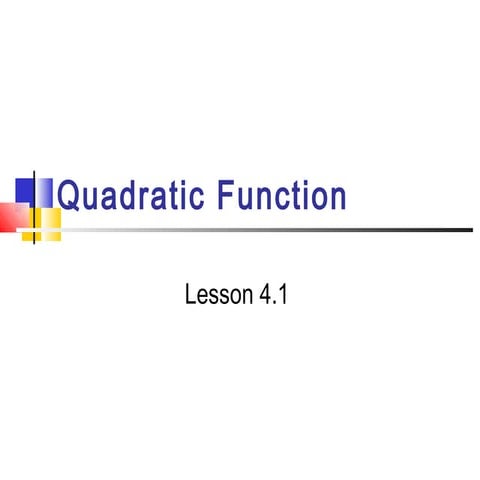 Quadratic Function

Lesson 4.1